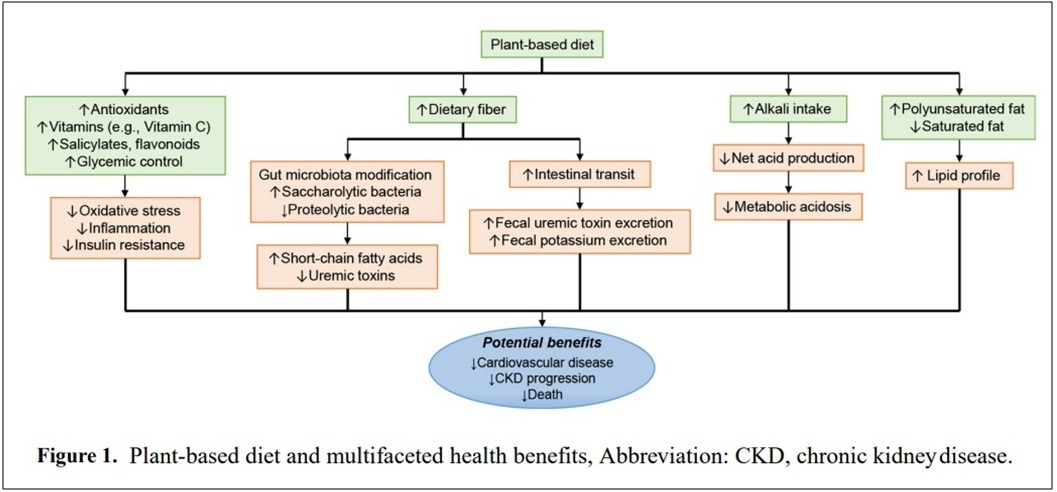 Plant-based diet

↑Antioxidants
↑Vitamins (e.g., Vitamin C)
↑Salicylates, flavonoids
↑Glycemic control

↓Oxidative stress
↓Inflammation
↓Insulin resistance

↑Dietary fiber

Gut microbiota modification
↑Saccharolytic bacteria
↓Proteolytic bacteria

↑Short-chain fatty acids
↓Uremic toxins

↑Intestinal transit

↑Fecal uremic toxin excretion
↑Fecal potassium excretion

↑Alkali intake

↓Net acid production

↓Metabolic acidosis

↑Polyunsaturated fat
↓Saturated fat

↑ Lipid profile

Potential benefits
↓Cardiovascular disease
↓CKD progression
↓Death

Figure 1. Plant-based diet and multifaceted health benefits, Abbreviation: CKD, chronic kidney disease.